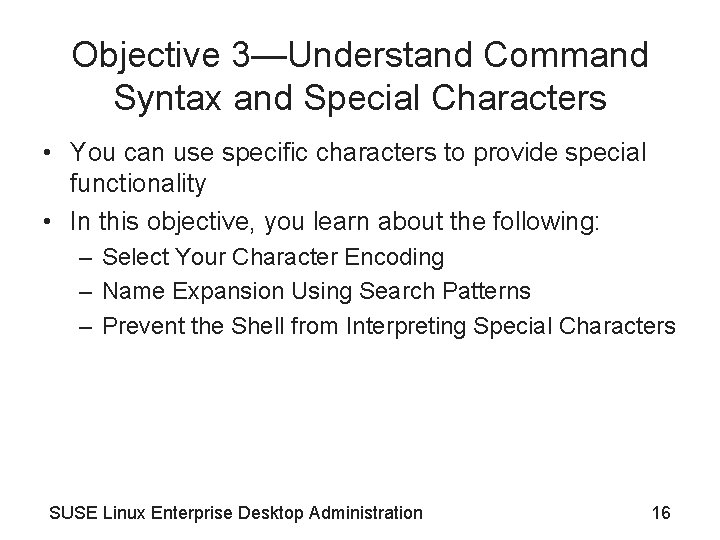 Objective 3—Understand Command Syntax and Special Characters

• You can use specific characters to provide special functionality
• In this objective, you learn about the following:
– Select Your Character Encoding
– Name Expansion Using Search Patterns
– Prevent the Shell from Interpreting Special Characters

SUSE Linux Enterprise Desktop Administration

16